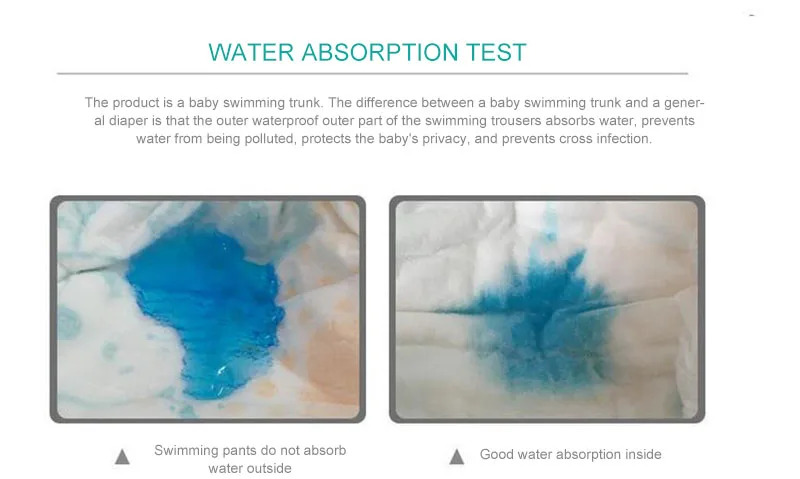 WATER ABSORPTION TEST

The product is a baby swimming trunk. The difference between a baby swimming trunk and a general diaper is that the outer waterproof outer part of the swimming trousers absorbs water, prevents water from being polluted, protects the baby's privacy, and prevents cross infection.

▲ Swimming pants do not absorb water outside

▲ Good water absorption inside